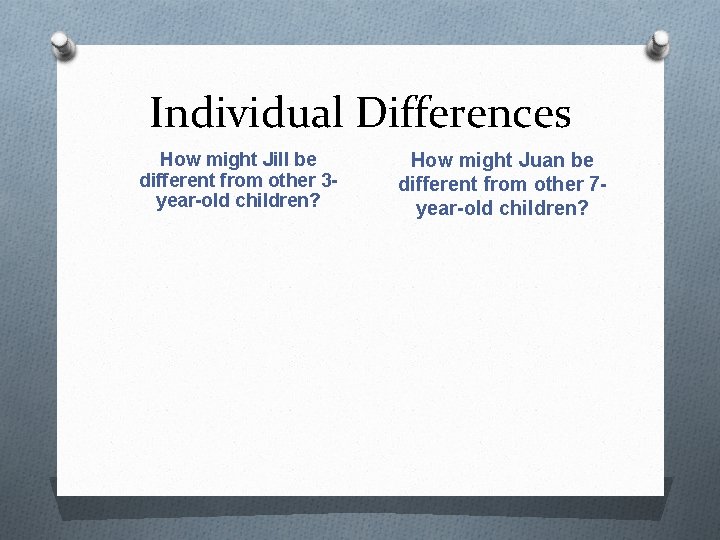 Individual Differences

How might Jill be different from other 3-year-old children?

How might Juan be different from other 7-year-old children?